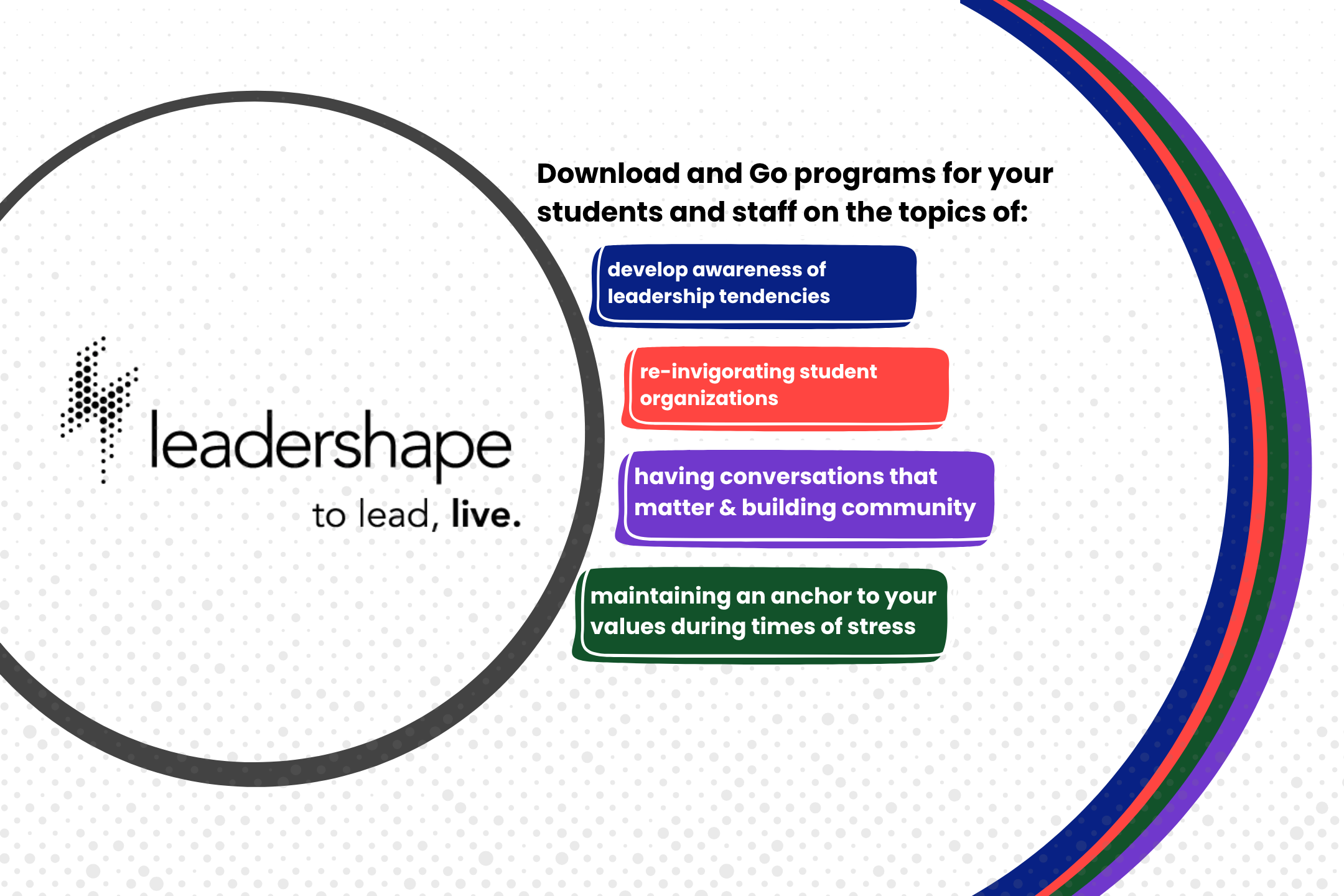 leadershape
to lead, live.

Download and Go programs for your students and staff on the topics of:

develop awareness of leadership tendencies

re-invigorating student organizations

having conversations that matter & building community

maintaining an anchor to your values during times of stress